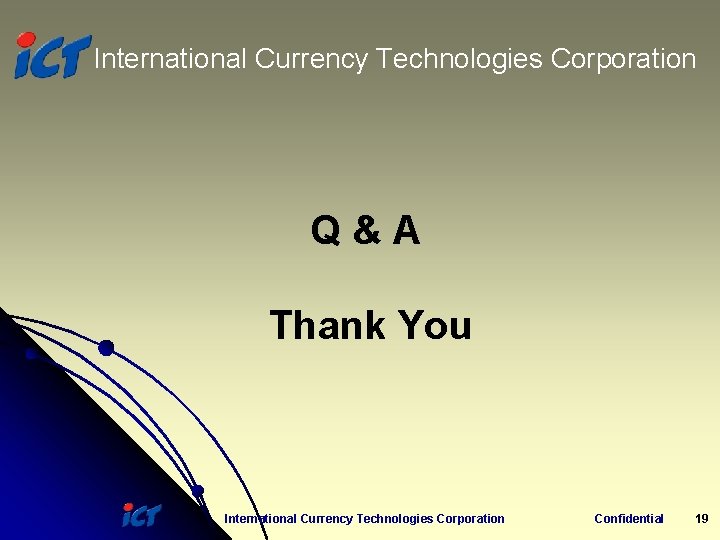 iCT International Currency Technologies Corporation

Q & A

Thank You

iCT International Currency Technologies Corporation Confidential 19